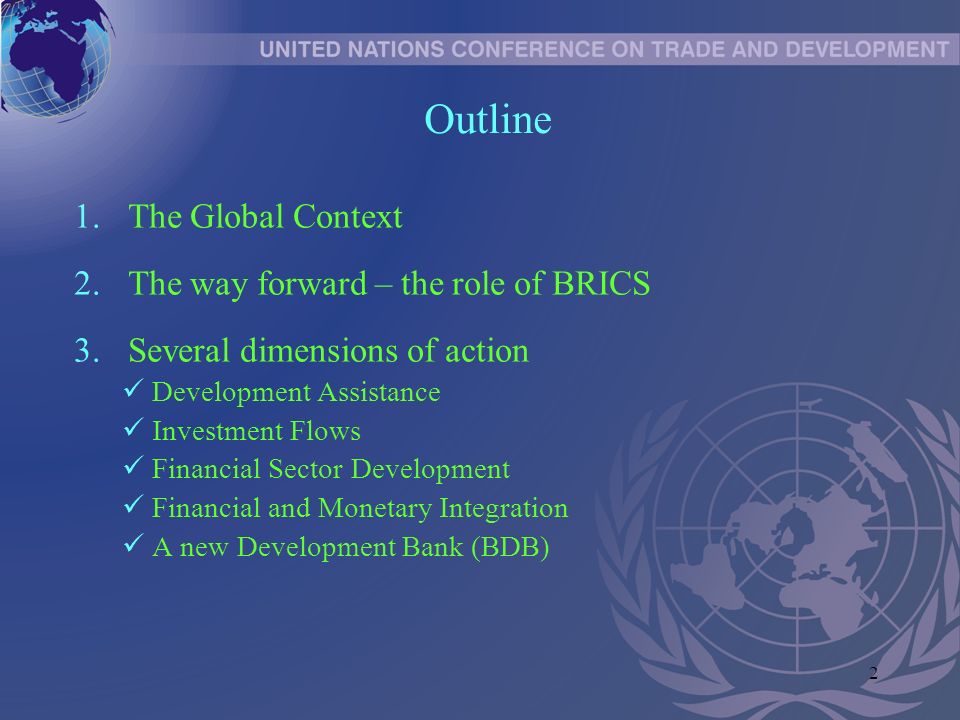 UNITED NATIONS CONFERENCE ON TRADE AND DEVELOPMENT

Outline

1. The Global Context

2. The way forward – the role of BRICS

3. Several dimensions of action
✓ Development Assistance
✓ Investment Flows
✓ Financial Sector Development
✓ Financial and Monetary Integration
✓ A new Development Bank (BDB)

2